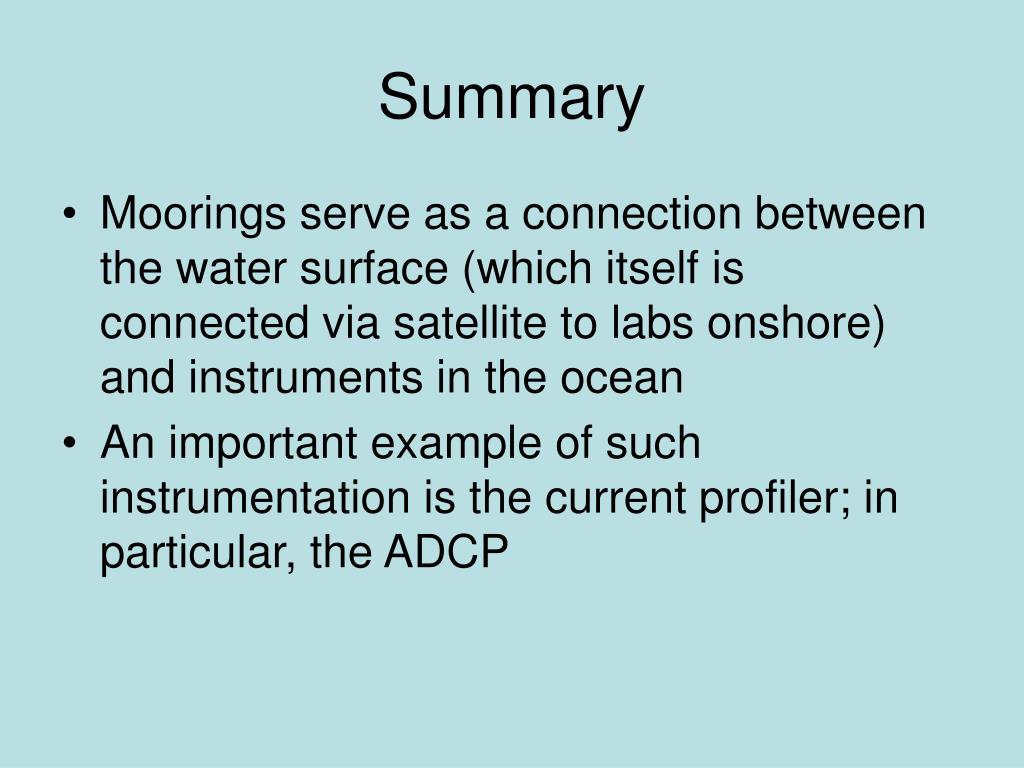 Summary

• Moorings serve as a connection between the water surface (which itself is connected via satellite to labs onshore) and instruments in the ocean

• An important example of such instrumentation is the current profiler; in particular, the ADCP